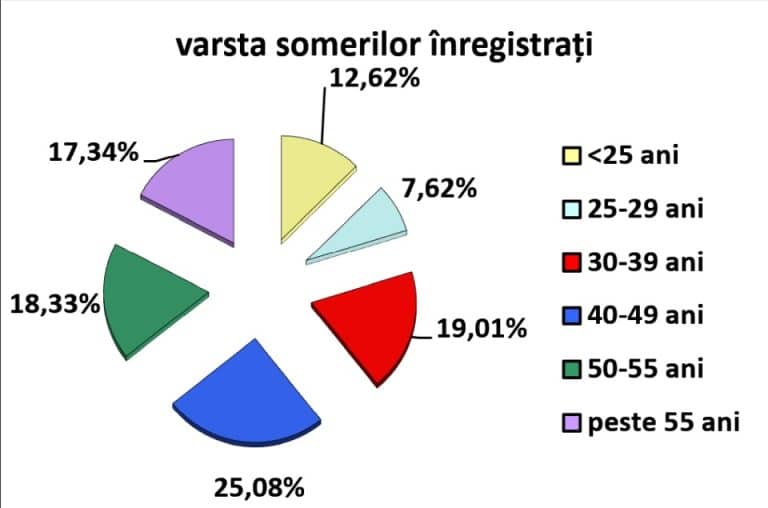 varsta somerilor înregistrați

12,62%
7,62%
19,01%
25,08%
18,33%
17,34%

<25 ani
25-29 ani
30-39 ani
40-49 ani
50-55 ani
peste 55 ani